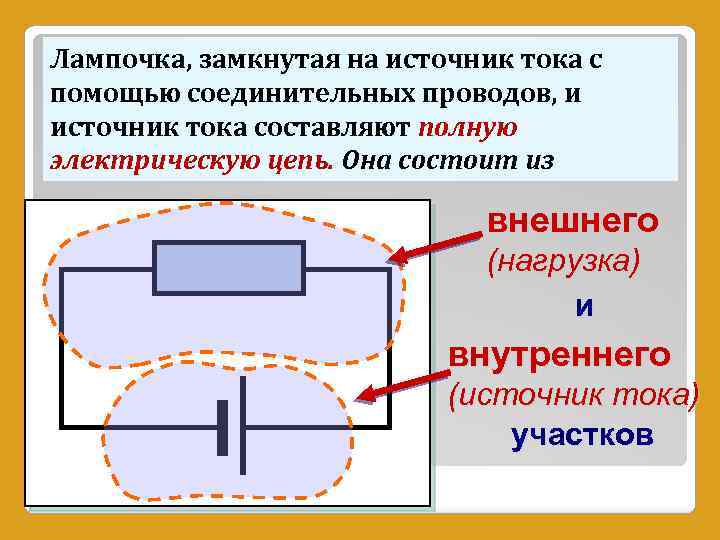 Лампочка, замкнутая на источник тока с помощью соединительных проводов, и источник тока составляют полную электрическую цепь. Она состоит из

внешнего
(нагрузка)

и

внутреннего
(источник тока)

участков